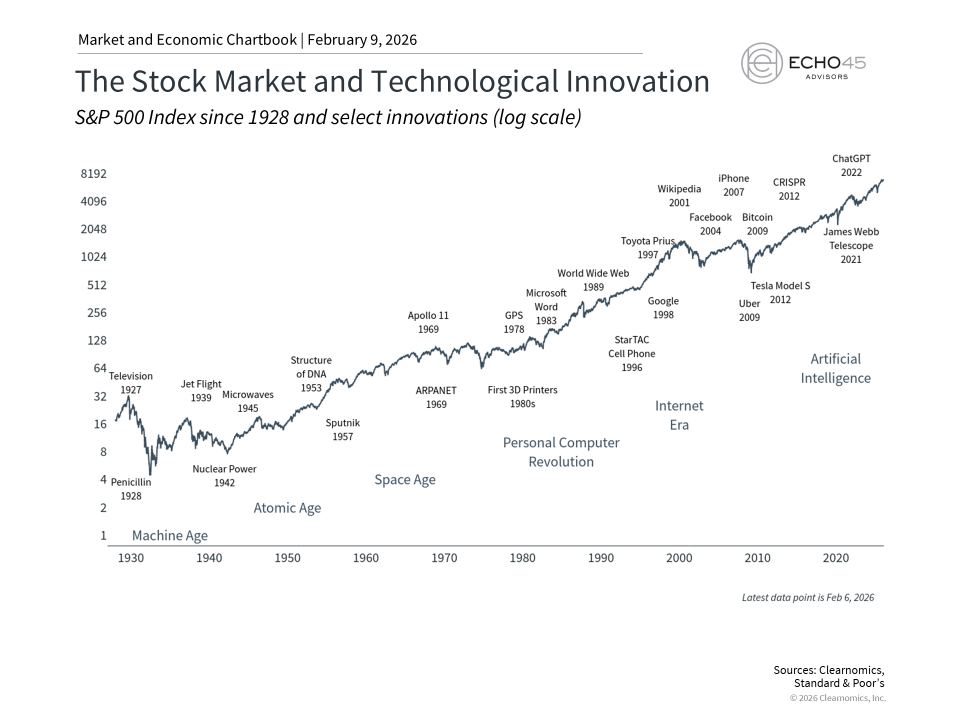 Market and Economic Chartbook | February 9, 2026

ECHO45 ADVISORS

The Stock Market and Technological Innovation

S&P 500 Index since 1928 and select innovations (log scale)

8192
4096
2048
1024
512
256
128
64
32
16
8
4
2
1

Television 1927
Penicillin 1928
Jet Flight 1939
Nuclear Power 1942
Microwaves 1945
Structure of DNA 1953
Sputnik 1957
Apollo 11 1969
ARPANET 1969
GPS 1978
First 3D Printers 1980s
Microsoft Word 1983
World Wide Web 1989
StarTAC Cell Phone 1996
Toyota Prius 1997
Google 1998
Wikipedia 2001
Facebook 2004
iPhone 2007
Bitcoin 2009
Uber 2009
CRISPR 2012
Tesla Model S 2012
James Webb Telescope 2021
ChatGPT 2022

Machine Age
Atomic Age
Space Age
Personal Computer Revolution
Internet Era
Artificial Intelligence

1930 1940 1950 1960 1970 1980 1990 2000 2010 2020

Latest data point is Feb 6, 2026

Sources: Clearnomics, Standard & Poor's
© 2026 Clearnomics, Inc.